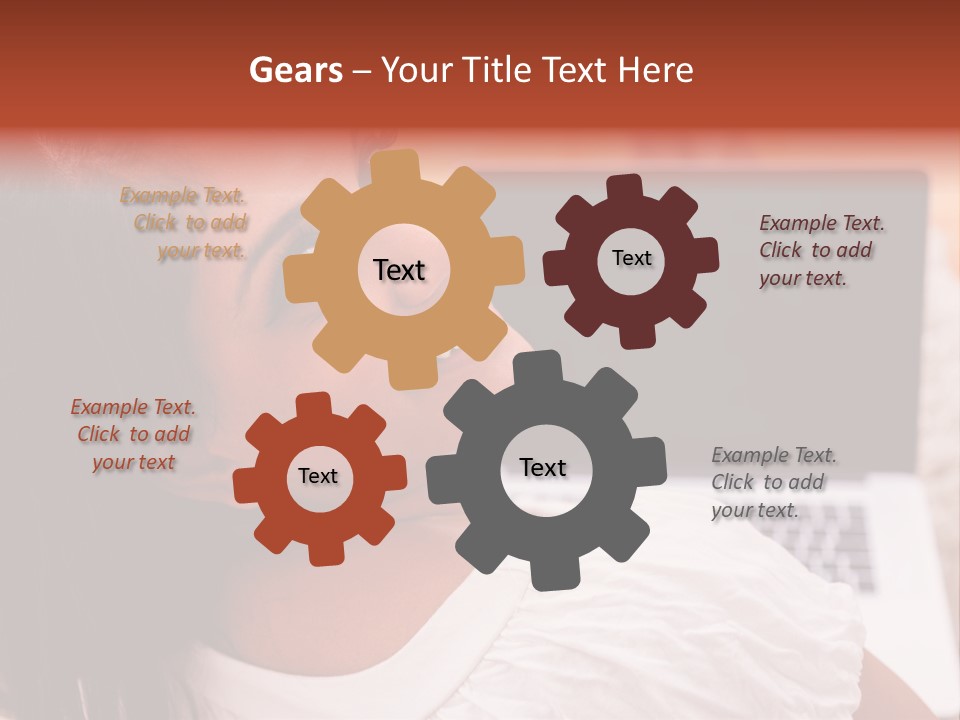 Gears – Your Title Text Here

Example Text. Click to add your text.

Text

Text

Example Text. Click to add your text.

Example Text. Click to add your text

Text

Text

Example Text. Click to add your text.